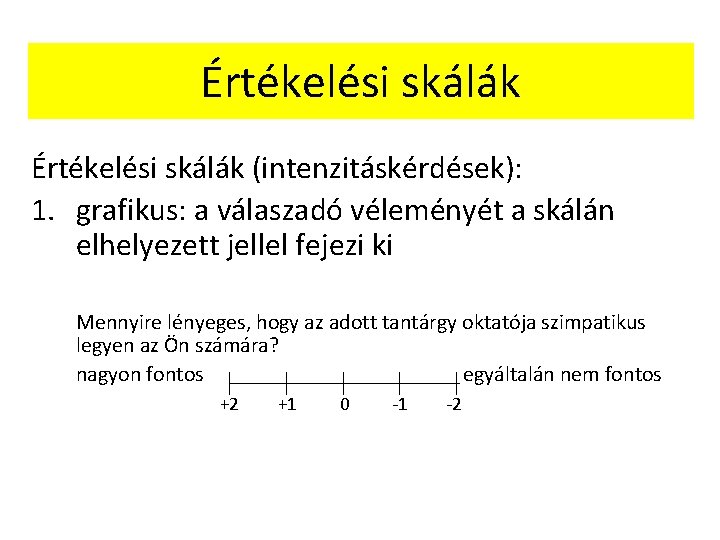 Értékelési skálák

Értékelési skálák (intenzitáskérdések):

1. grafikus: a válaszadó véleményét a skálán elhelyezett jellel fejezi ki

Mennyire lényeges, hogy az adott tantárgy oktatója szimpatikus legyen az Ön számára?

nagyon fontos egyáltalán nem fontos

+2 +1 0 -1 -2